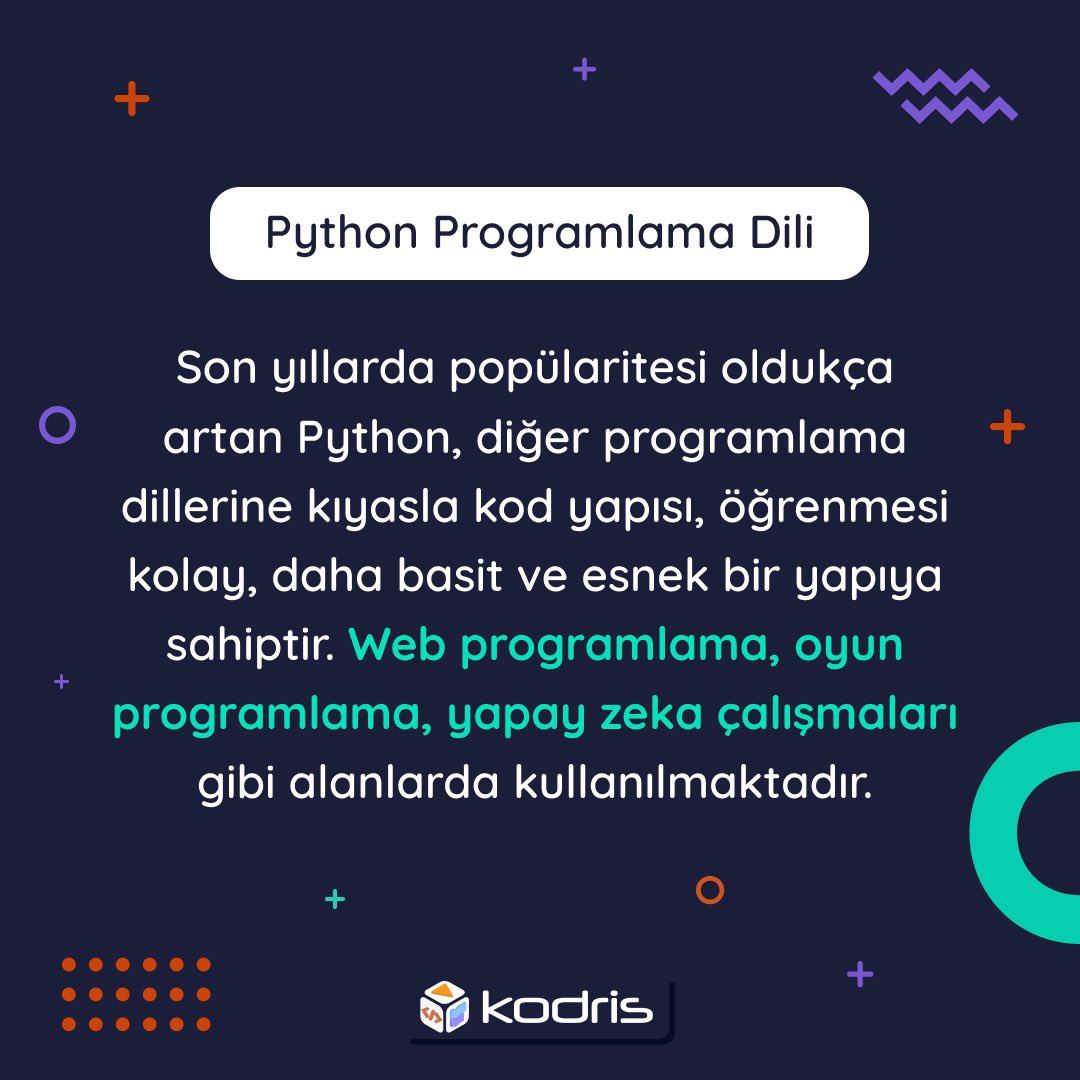 Python Programlama Dili

Son yıllarda popülaritesi oldukça artan Python, diğer programlama dillerine kıyasla kod yapısı, öğrenmesi kolay, daha basit ve esnek bir yapıya sahiptir. Web programlama, oyun programlama, yapay zeka çalışmaları gibi alanlarda kullanılmaktadır.

kodris